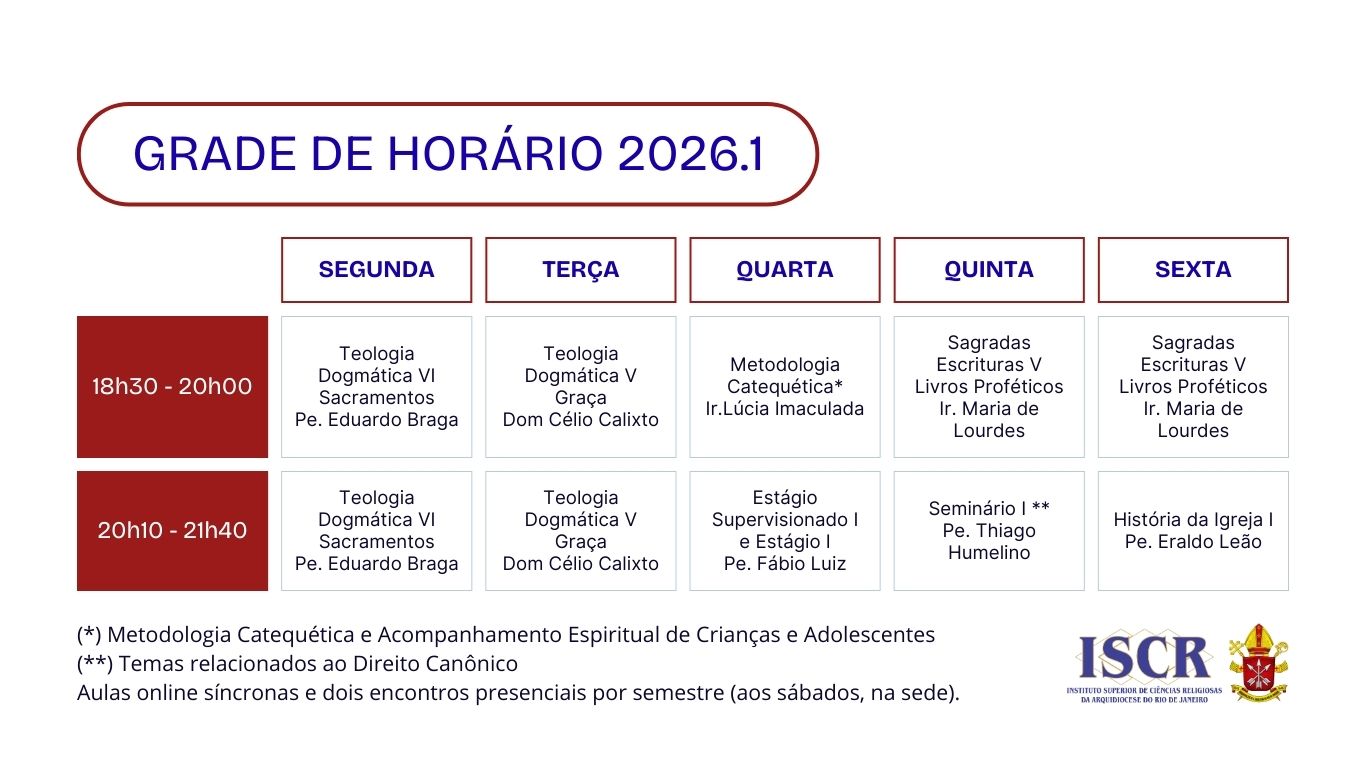 GRADE DE HORÁRIO 2026.1

| | SEGUNDA | TERÇA | QUARTA | QUINTA | SEXTA |
|---|---|---|---|---|---|
| 18h30 - 20h00 | Teologia Dogmática VI Sacramentos Pe. Eduardo Braga | Teologia Dogmática V Graça Dom Célio Calixto | Metodologia Catequética* Ir.Lúcia Imaculada | Sagradas Escrituras V Livros Proféticos Ir. Maria de Lourdes | Sagradas Escrituras V Livros Proféticos Ir. Maria de Lourdes |
| 20h10 - 21h40 | Teologia Dogmática VI Sacramentos Pe. Eduardo Braga | Teologia Dogmática V Graça Dom Célio Calixto | Estágio Supervisionado I e Estágio I Pe. Fábio Luiz | Seminário I ** Pe. Thiago Humelino | História da Igreja I Pe. Eraldo Leão |

(*) Metodologia Catequética e Acompanhamento Espiritual de Crianças e Adolescentes
(**) Temas relacionados ao Direito Canônico
Aulas online síncronas e dois encontros presenciais por semestre (aos sábados, na sede).

ISCR
INSTITUTO SUPERIOR DE CIÊNCIAS RELIGIOSAS DA ARQUIDIOCESE DO RIO DE JANEIRO